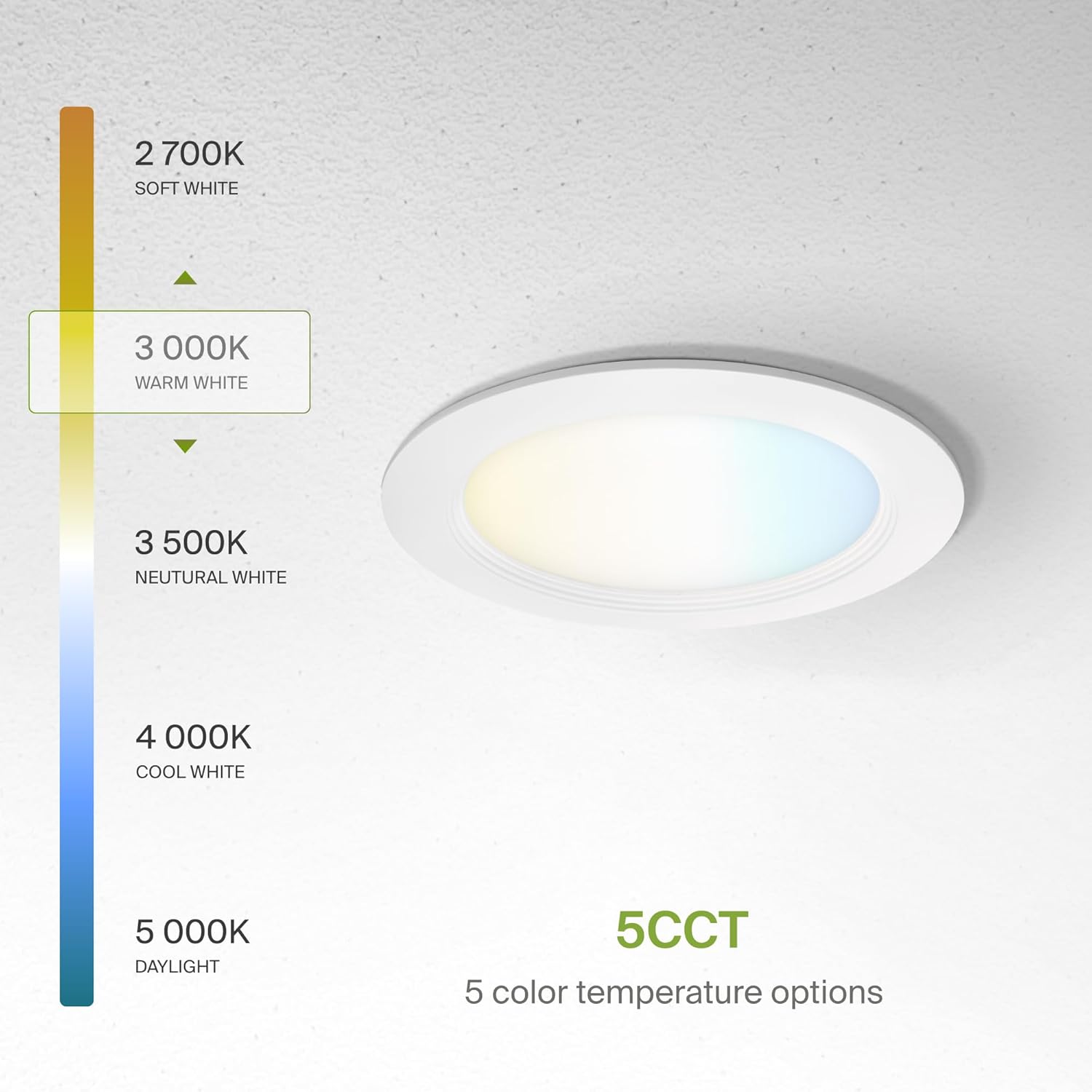 2 700K
SOFT WHITE

3 000K
WARM WHITE

3 500K
NEUTURAL WHITE

4 000K
COOL WHITE

5 000K
DAYLIGHT

5CCT
5 color temperature options